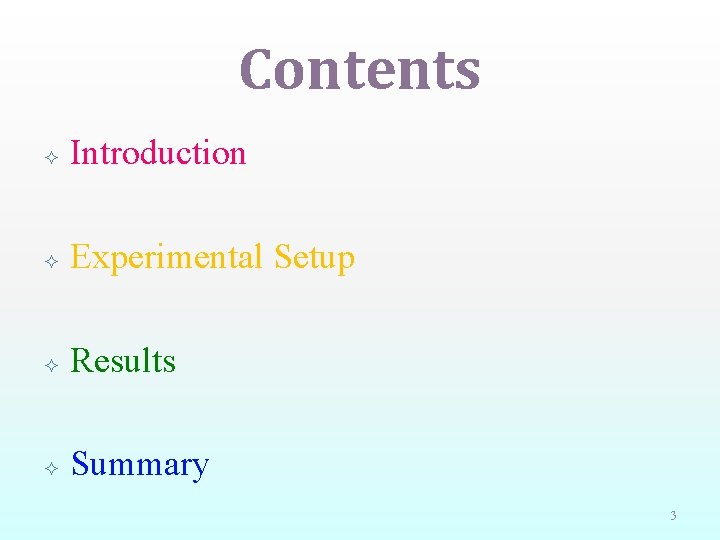 Contents

✧ Introduction

✧ Experimental Setup

✧ Results

✧ Summary

3